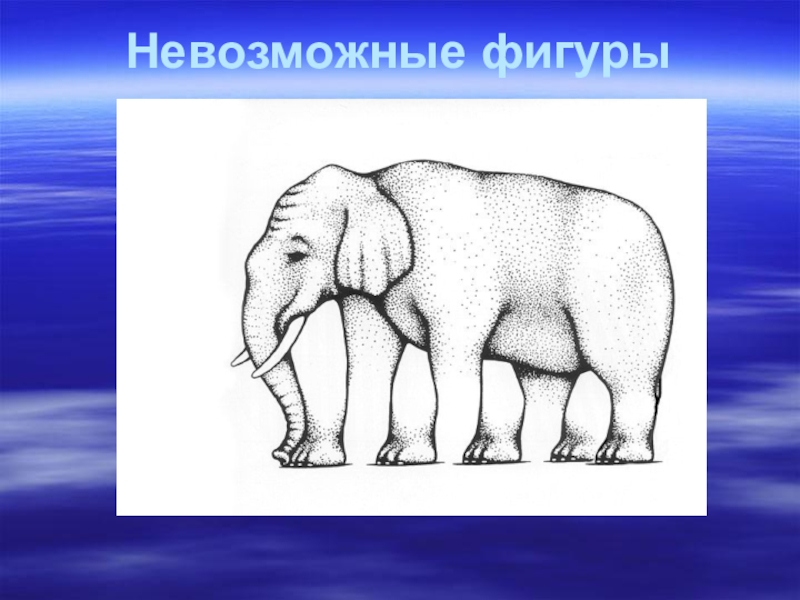 Невозможные фигуры